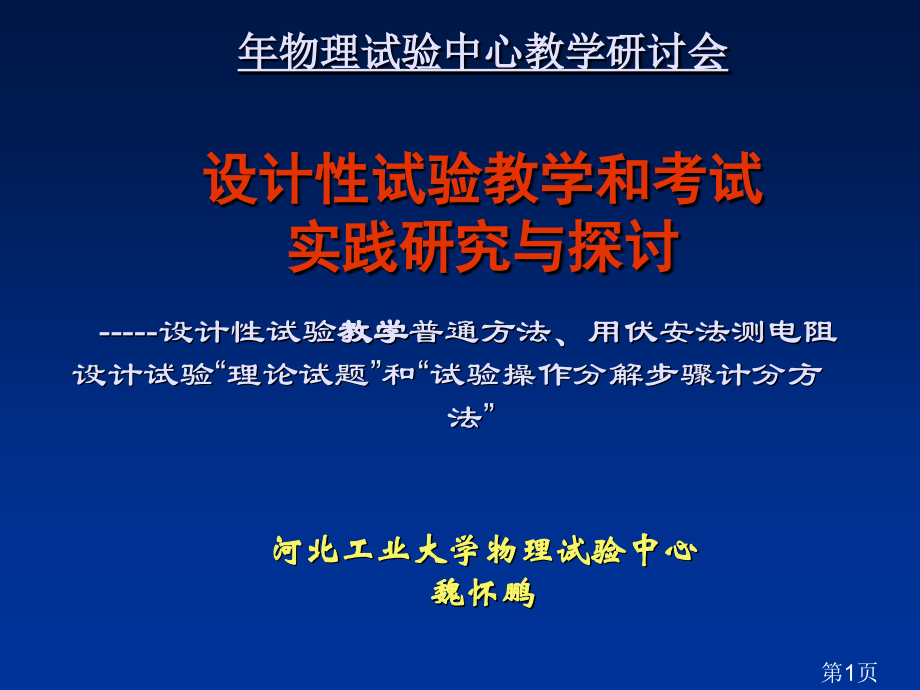 年物理试验中心教学研讨会

设计性试验教学和考试实践研究与探讨

-----设计性试验教学普通方法、用伏安法测电阻设计试验“理论试题”和“试验操作分解步骤计分方法”

河北工业大学物理试验中心
魏怀鹏

第1页